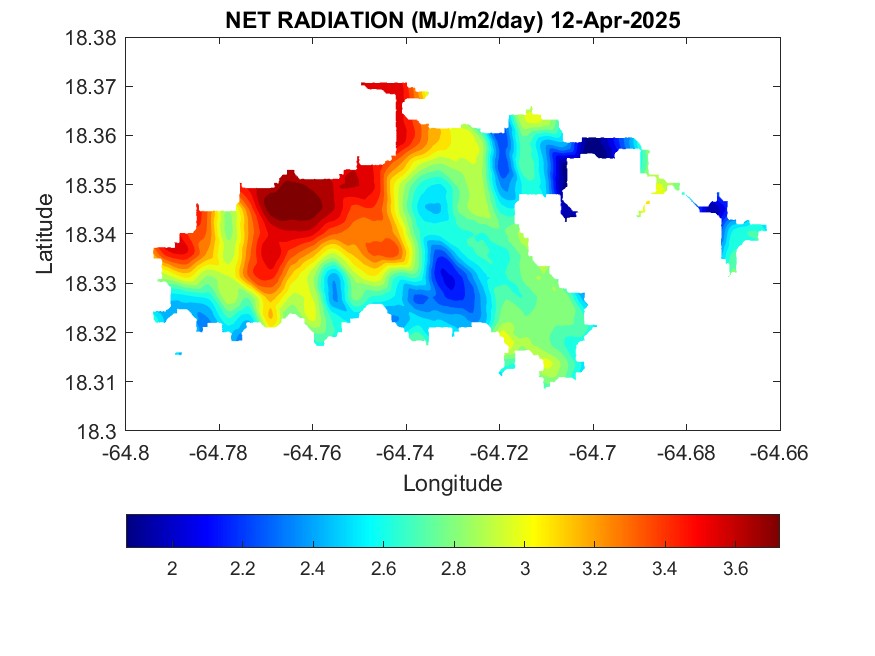 NET RADIATION (MJ/m2/day) 12-Apr-2025

18.38
18.37
18.36
18.35
18.34
18.33
18.32
18.31
18.3

Latitude

-64.8
-64.78
-64.76
-64.74
-64.72
-64.7
-64.68
-64.66

Longitude

2
2.2
2.4
2.6
2.8
3
3.2
3.4
3.6